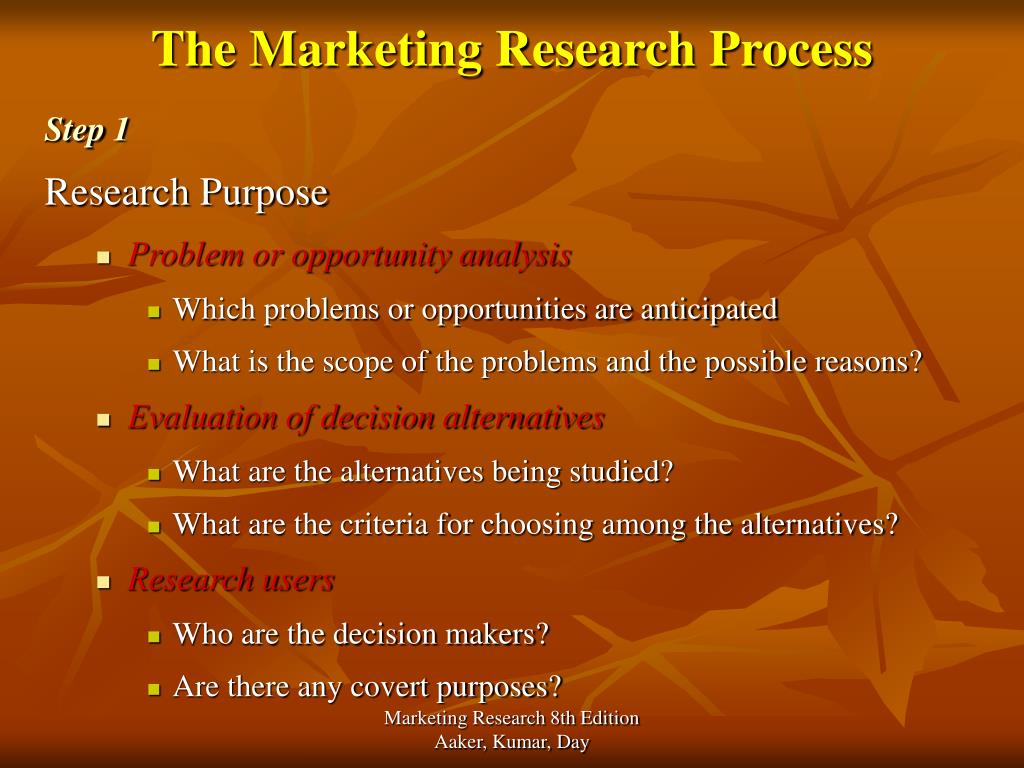 The Marketing Research Process

Step 1

Research Purpose

- Problem or opportunity analysis
  - Which problems or opportunities are anticipated
  - What is the scope of the problems and the possible reasons?
- Evaluation of decision alternatives
  - What are the alternatives being studied?
  - What are the criteria for choosing among the alternatives?
- Research users
  - Who are the decision makers?
  - Are there any covert purposes?

Marketing Research 8th Edition
Aaker, Kumar, Day